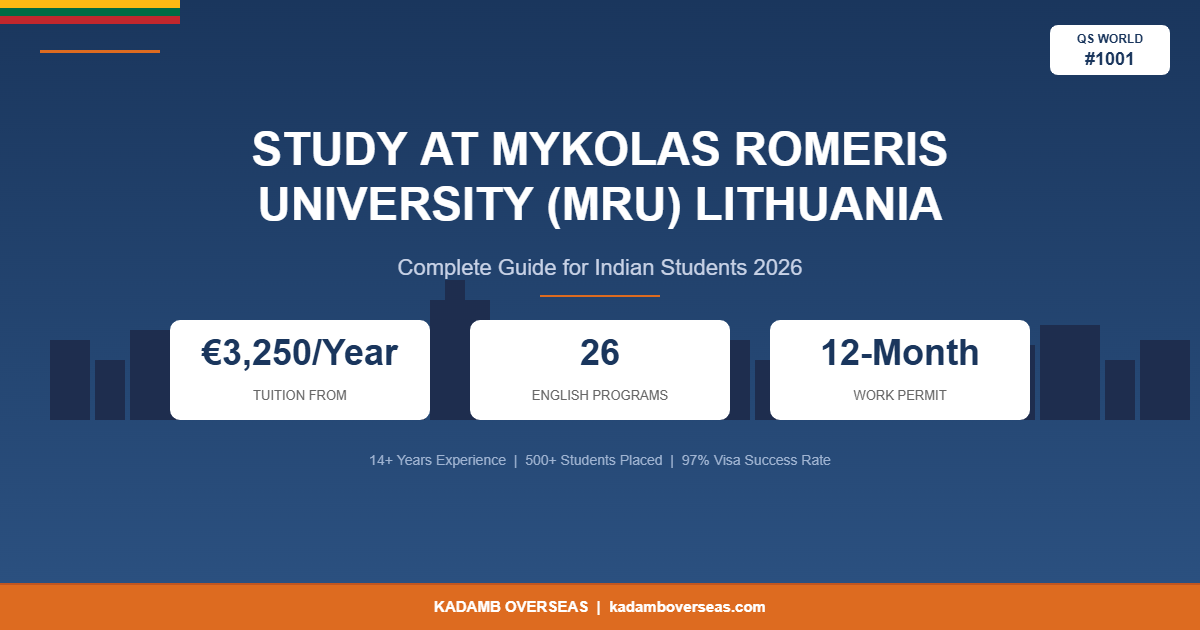 QS WORLD
#1001

STUDY AT MYKOLAS ROMERIS UNIVERSITY (MRU) LITHUANIA

Complete Guide for Indian Students 2026

€3,250/Year
TUITION FROM

26
ENGLISH PROGRAMS

12-Month
WORK PERMIT

14+ Years Experience | 500+ Students Placed | 97% Visa Success Rate

KADAMB OVERSEAS | kadamboverseas.com